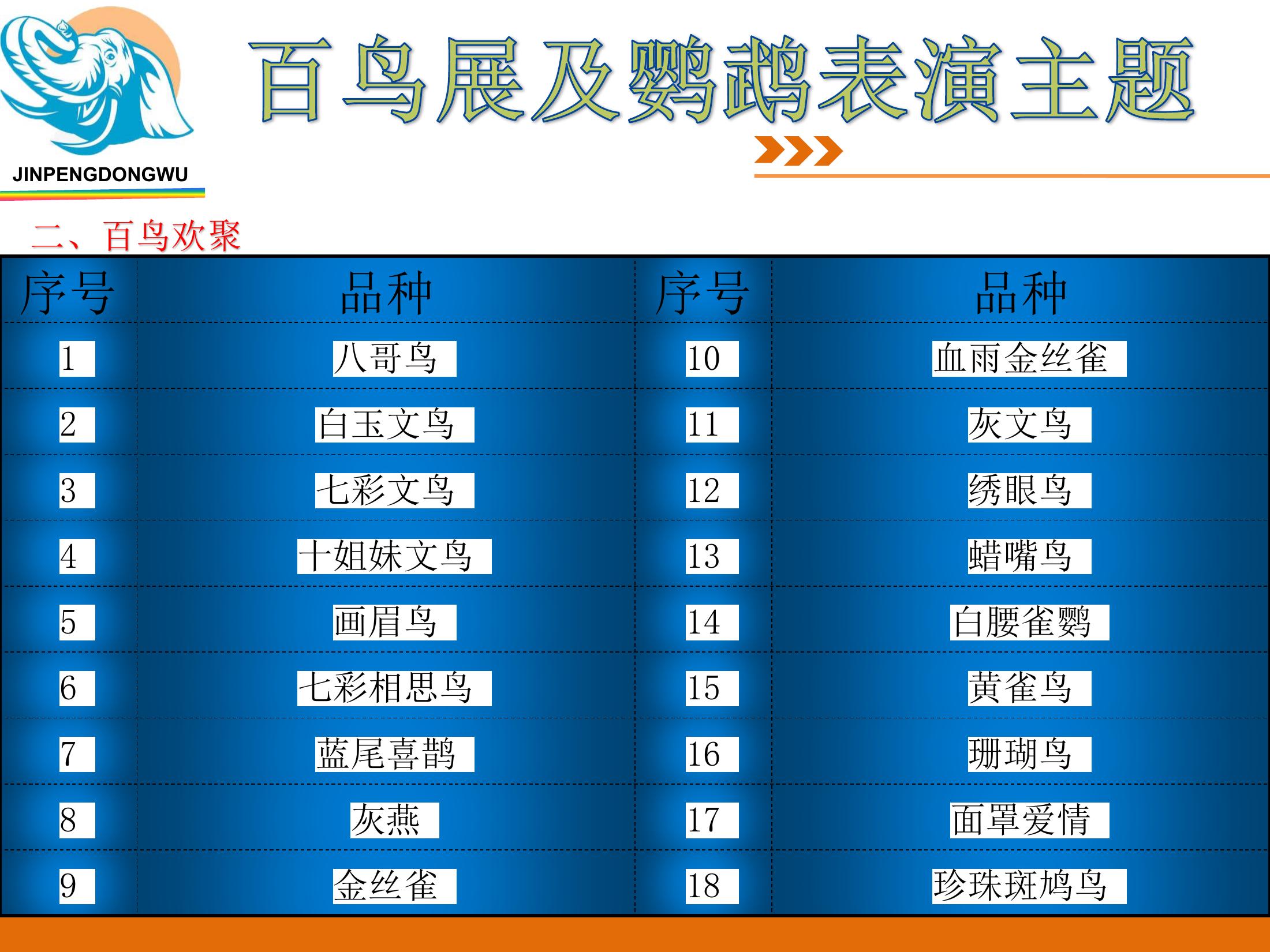 JINPENGDONGWU

百鸟展及鹦鹉表演主题

二、百鸟欢聚

| 序号 | 品种 | 序号 | 品种 |
|---|---|---|---|
| 1 | 八哥鸟 | 10 | 血雨金丝雀 |
| 2 | 白玉文鸟 | 11 | 灰文鸟 |
| 3 | 七彩文鸟 | 12 | 绣眼鸟 |
| 4 | 十姐妹文鸟 | 13 | 蜡嘴鸟 |
| 5 | 画眉鸟 | 14 | 白腰雀鹦 |
| 6 | 七彩相思鸟 | 15 | 黄雀鸟 |
| 7 | 蓝尾喜鹊 | 16 | 珊瑚鸟 |
| 8 | 灰燕 | 17 | 面罩爱情 |
| 9 | 金丝雀 | 18 | 珍珠斑鸠鸟 |